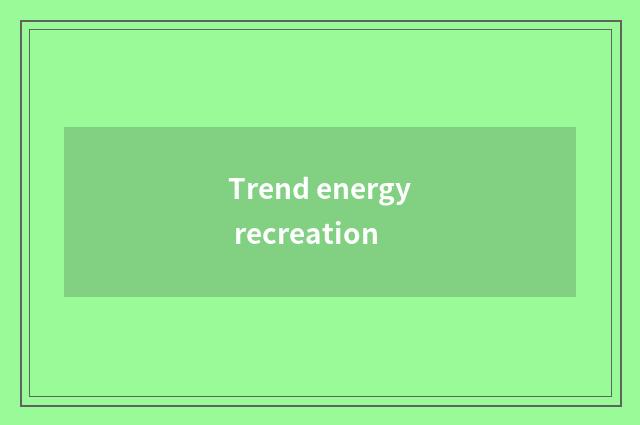 Trend energy recreation